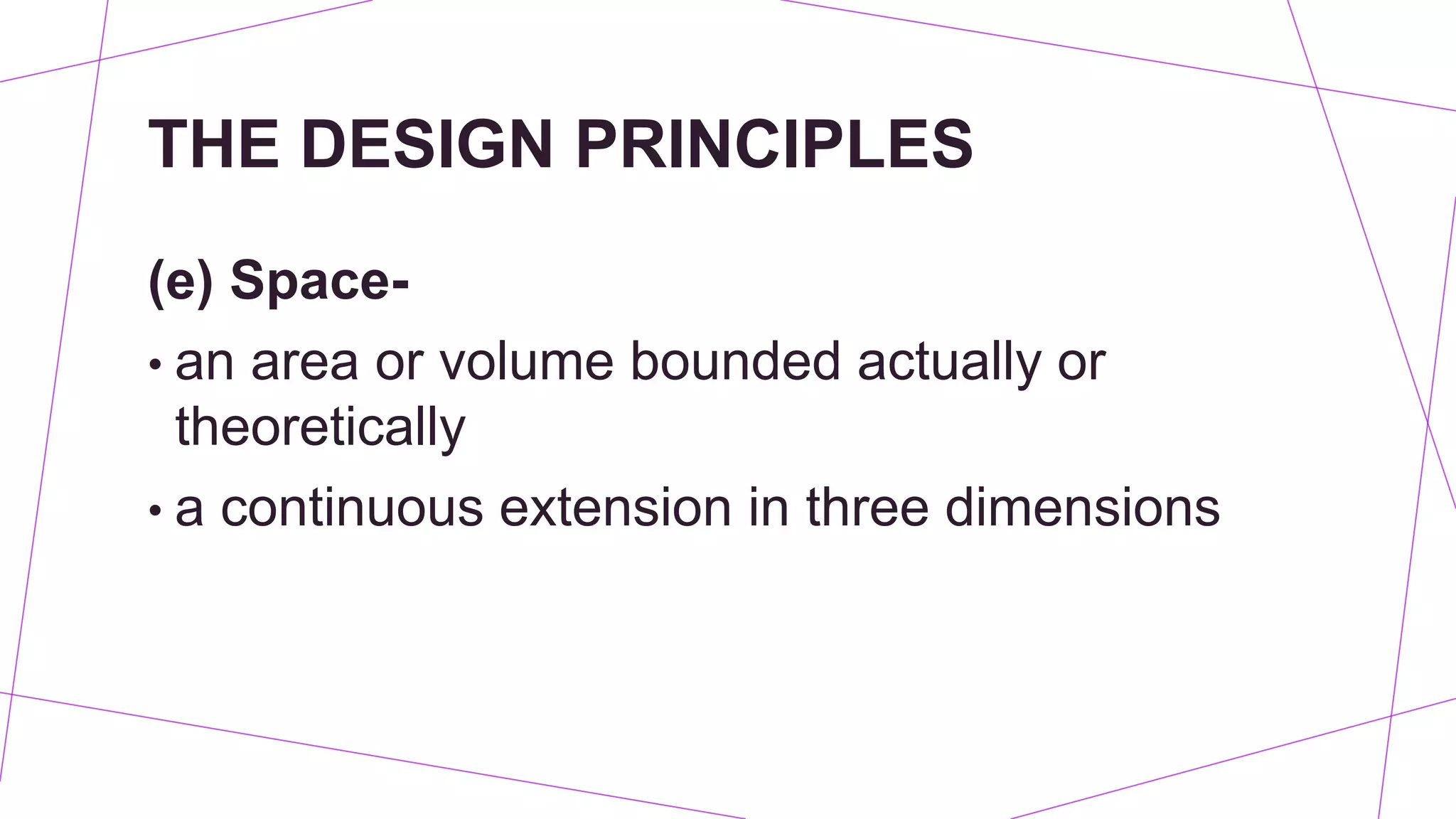 THE DESIGN PRINCIPLES

(e) Space-

• an area or volume bounded actually or theoretically

• a continuous extension in three dimensions